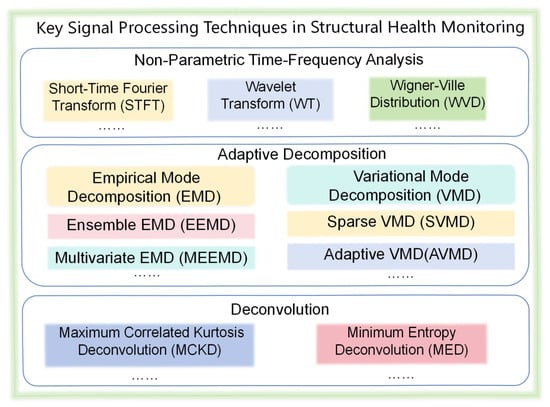 Key Signal Processing Techniques in Structural Health Monitoring

Non-Parametric Time-Frequency Analysis

Short-Time Fourier Transform (STFT)

……

Wavelet Transform (WT)

……

Wigner-Ville Distribution (WVD)

……

Adaptive Decomposition

Empirical Mode Decomposition (EMD)

Ensemble EMD (EEMD)

Multivariate EMD (MEEMD)

……

Variational Mode Decomposition (VMD)

Sparse VMD (SVMD)

Adaptive VMD(AVMD)

……

Deconvolution

Maximum Correlated Kurtosis Deconvolution (MCKD)

……

Minimum Entropy Deconvolution (MED)

……